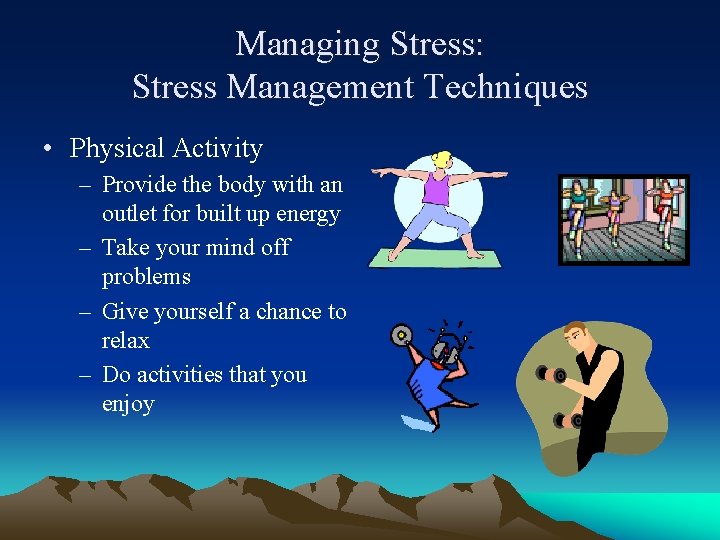 Managing Stress:
Stress Management Techniques

• Physical Activity
– Provide the body with an outlet for built up energy
– Take your mind off problems
– Give yourself a chance to relax
– Do activities that you enjoy